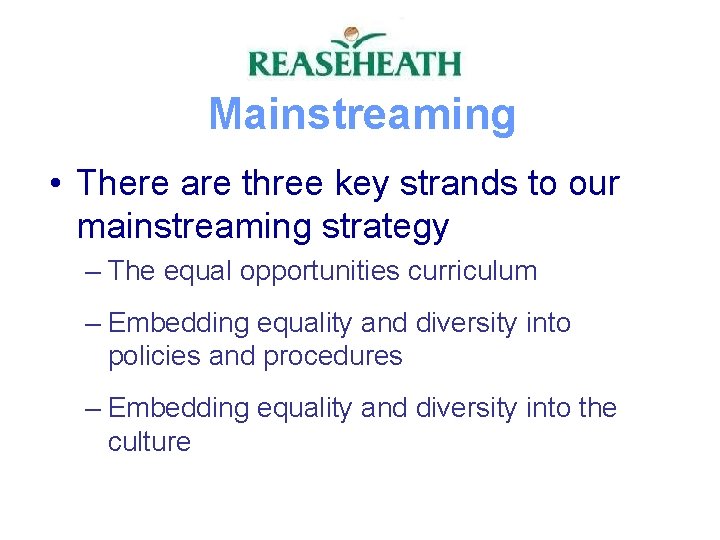 REASEHEATH

Mainstreaming

• There are three key strands to our mainstreaming strategy

– The equal opportunities curriculum

– Embedding equality and diversity into policies and procedures

– Embedding equality and diversity into the culture